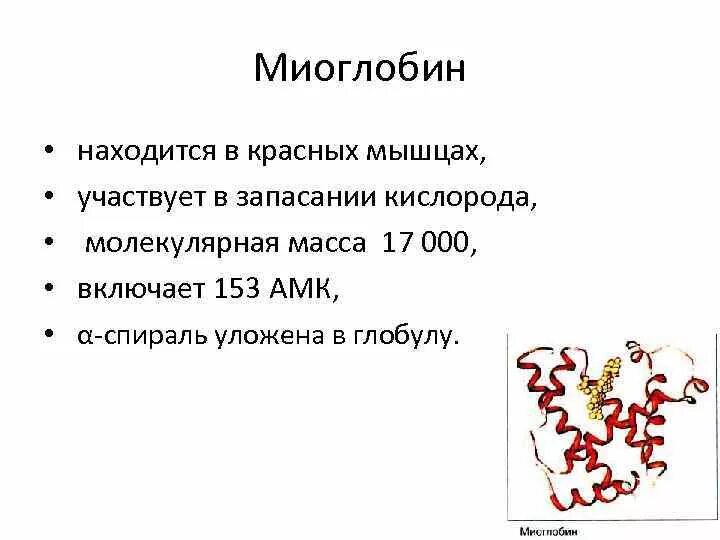 Миоглобин

• находится в красных мышцах,
• участвует в запасании кислорода,
• молекулярная масса 17 000,
• включает 153 АМК,
• α-спираль уложена в глобулу.

Миоглобин